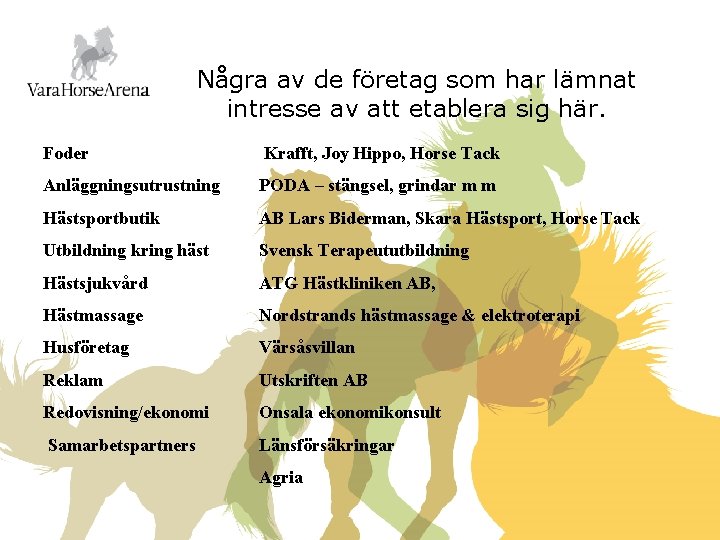 VaraHorseArena

Några av de företag som har lämnat intresse av att etablera sig här.

| | |
|---|---|
| Foder | Krafft, Joy Hippo, Horse Tack |
| Anläggningsutrustning | PODA – stängsel, grindar m m |
| Hästsportbutik | AB Lars Biderman, Skara Hästsport, Horse Tack |
| Utbildning kring häst | Svensk Terapeututbildning |
| Hästsjukvård | ATG Hästkliniken AB, |
| Hästmassage | Nordstrands hästmassage & elektroterapi |
| Husföretag | Värsåsvillan |
| Reklam | Utskriften AB |
| Redovisning/ekonomi | Onsala ekonomikonsult |
| Samarbetspartners | Länsförsäkringar |
| | Agria |